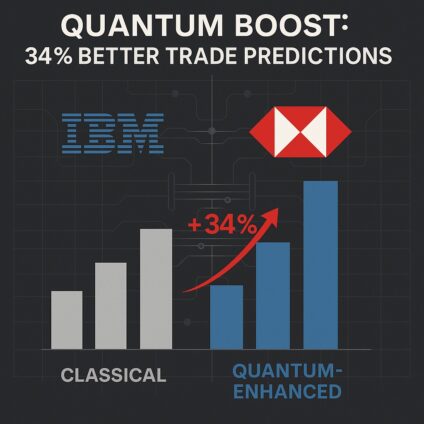 QUANTUM BOOST:
34% BETTER TRADE PREDICTIONS

IBM

+34%

CLASSICAL

QUANTUM-ENHANCED